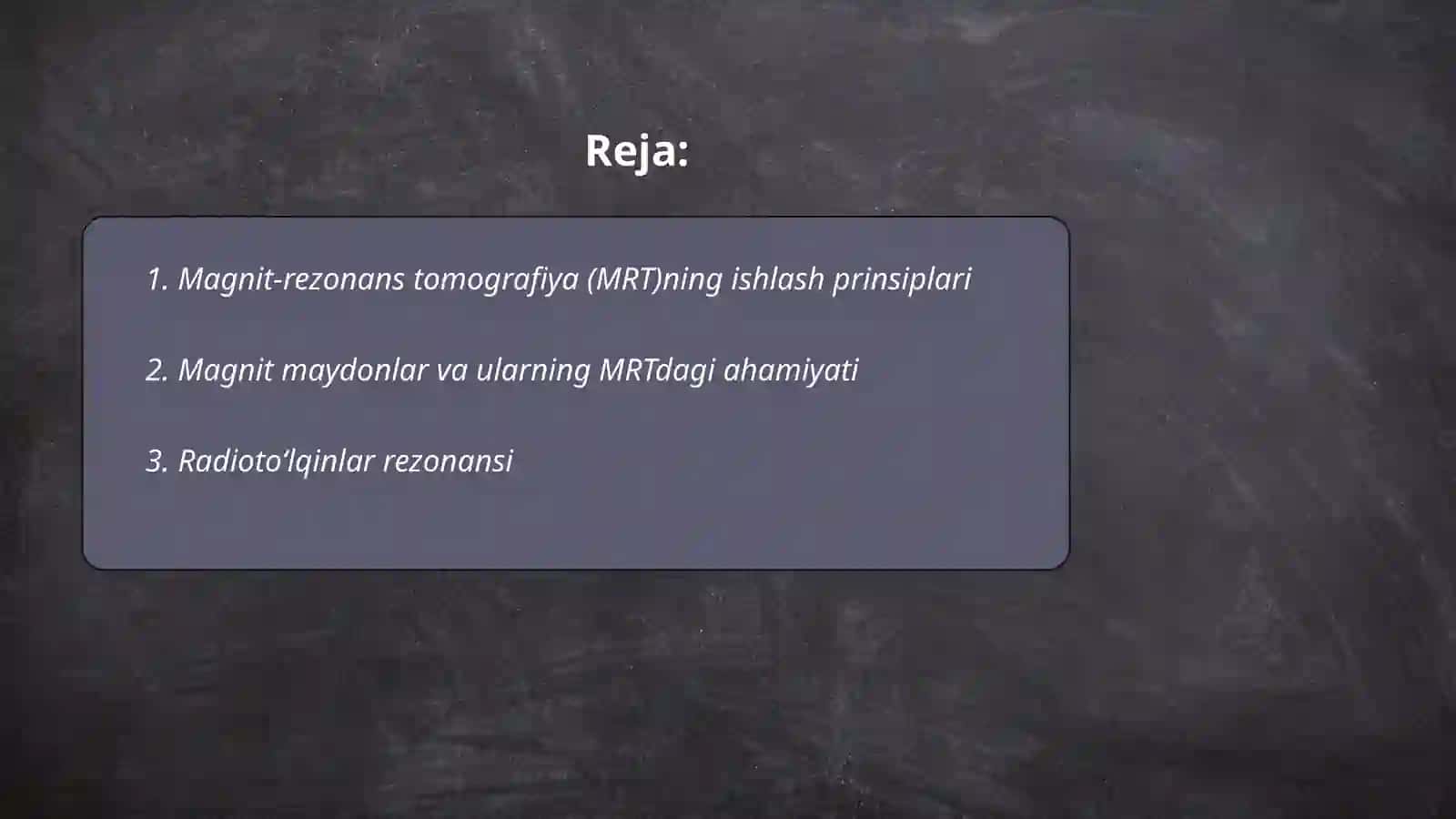 Reja:

1. Magnit-rezonans tomografiya (MRT)ning ishlash prinsiplari

2. Magnit maydonlar va ularning MRTdagi ahamiyati

3. Radioto‘lqinlar rezonansi